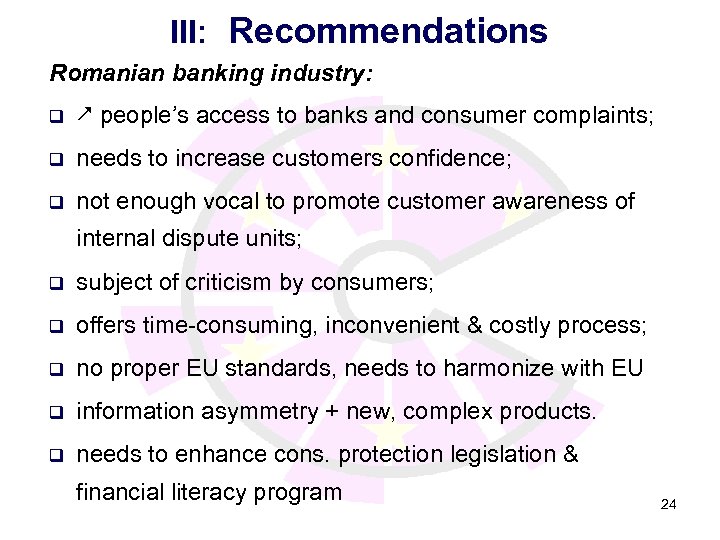 III: Recommendations

Romanian banking industry:

❑ ↗ people's access to banks and consumer complaints;

❑ needs to increase customers confidence;

❑ not enough vocal to promote customer awareness of internal dispute units;

❑ subject of criticism by consumers;

❑ offers time-consuming, inconvenient & costly process;

❑ no proper EU standards, needs to harmonize with EU

❑ information asymmetry + new, complex products.

❑ needs to enhance cons. protection legislation & financial literacy program

24